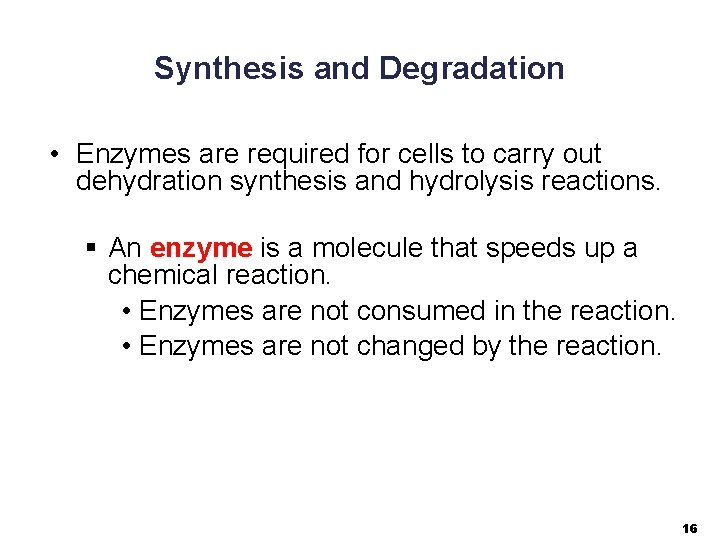 Synthesis and Degradation

• Enzymes are required for cells to carry out dehydration synthesis and hydrolysis reactions.

▪ An enzyme is a molecule that speeds up a chemical reaction.

• Enzymes are not consumed in the reaction.
• Enzymes are not changed by the reaction.

16